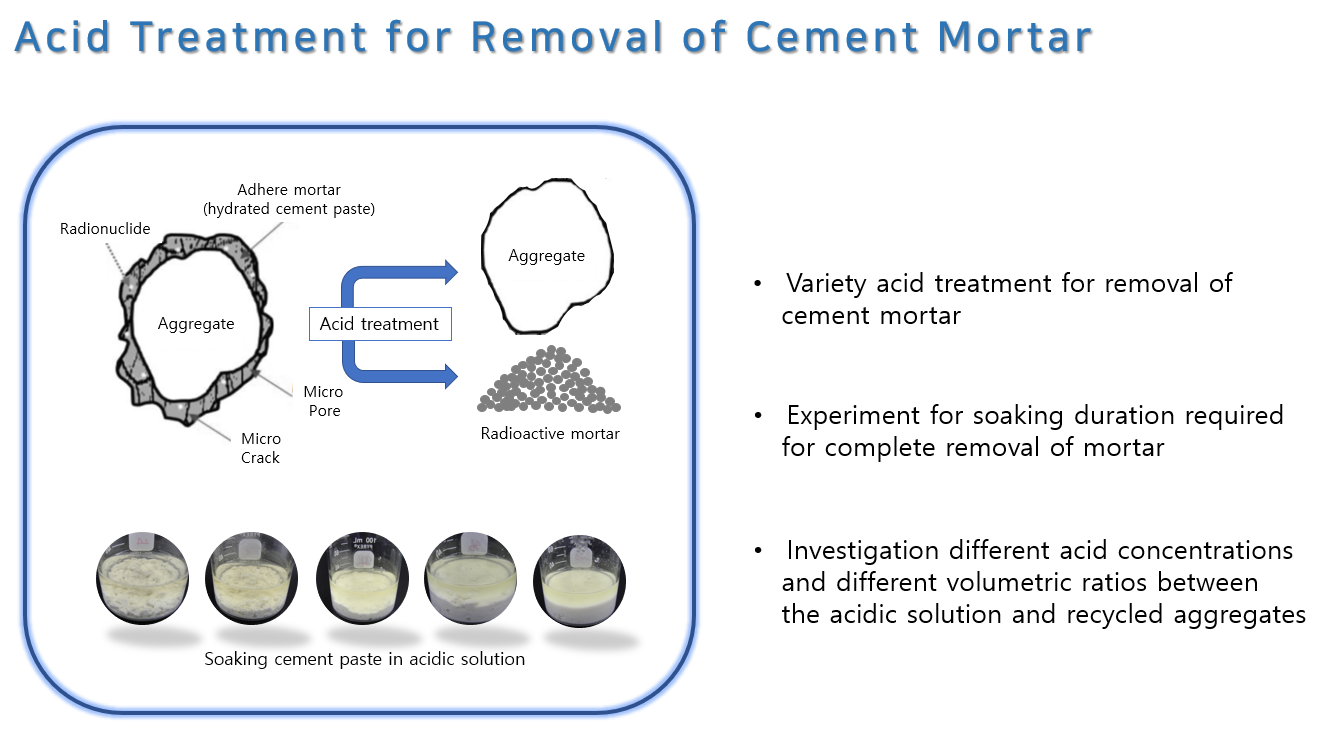 Acid Treatment for Removal of Cement Mortar

Adhere mortar
(hydrated cement paste)

Radionuclide

Aggregate

Acid treatment

Micro
Pore

Micro
Crack

Aggregate

Radioactive mortar

Soaking cement paste in acidic solution

• Variety acid treatment for removal of cement mortar

• Experiment for soaking duration required for complete removal of mortar

• Investigation different acid concentrations and different volumetric ratios between the acidic solution and recycled aggregates